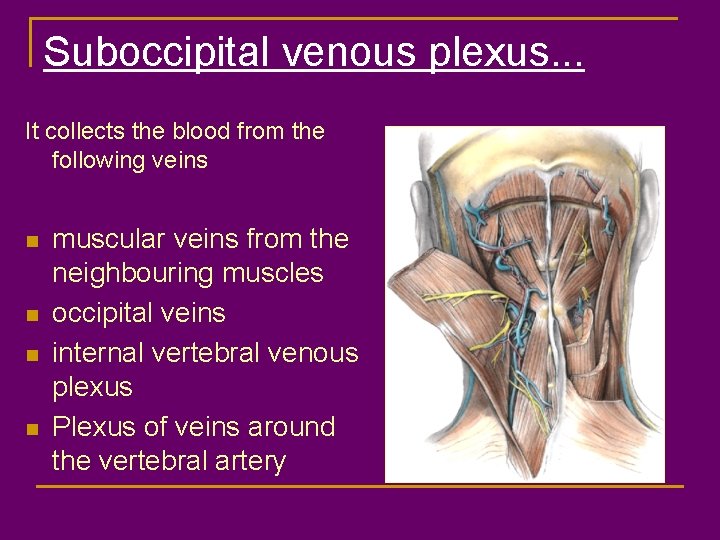 Suboccipital venous plexus...

It collects the blood from the following veins

- muscular veins from the neighbouring muscles
- occipital veins
- internal vertebral venous plexus
- Plexus of veins around the vertebral artery